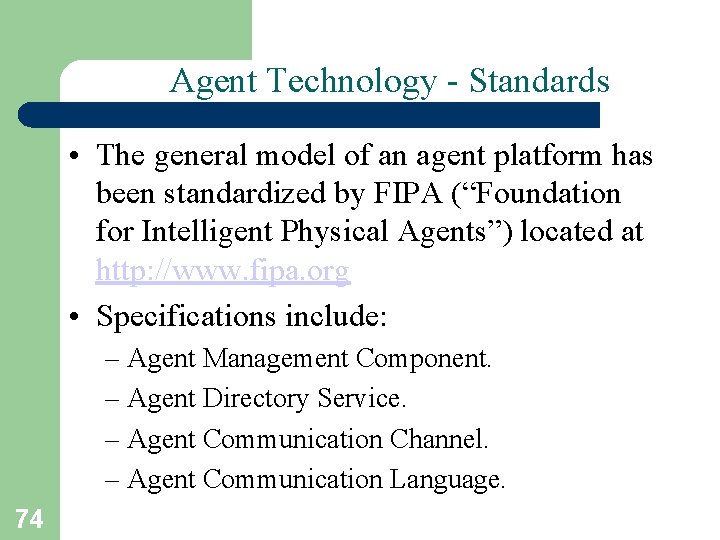 Agent Technology - Standards

• The general model of an agent platform has been standardized by FIPA (“Foundation for Intelligent Physical Agents”) located at http://www.fipa.org

• Specifications include:
– Agent Management Component.
– Agent Directory Service.
– Agent Communication Channel.
– Agent Communication Language.

74